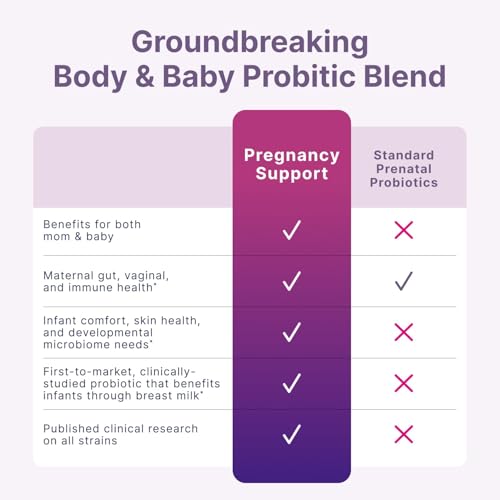 Groundbreaking
Body & Baby Probitic Blend

| | Pregnancy Support | Standard Prenatal Probiotics |
|---|---|---|
| Benefits for both mom & baby | ✓ | ✗ |
| Maternal gut, vaginal, and immune health* | ✓ | ✓ |
| Infant comfort, skin health, and developmental microbiome needs* | ✓ | ✗ |
| First-to-market, clinically-studied probiotic that benefits infants through breast milk* | ✓ | ✗ |
| Published clinical research on all strains | ✓ | ✗ |